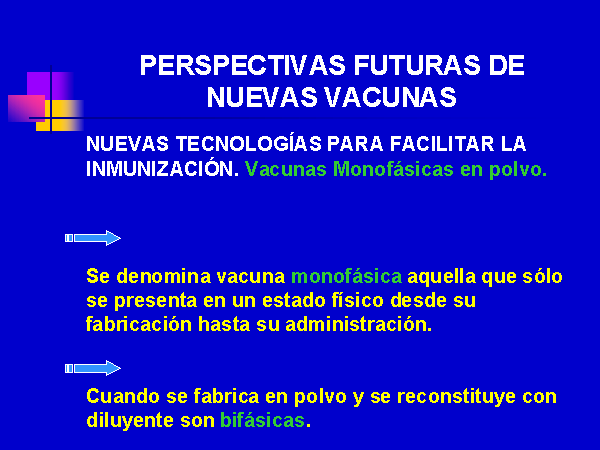 PERSPECTIVAS FUTURAS DE NUEVAS VACUNAS

NUEVAS TECNOLOGÍAS PARA FACILITAR LA INMUNIZACIÓN. Vacunas Monofásicas en polvo.

Se denomina vacuna monofásica aquella que sólo se presenta en un estado físico desde su fabricación hasta su administración.

Cuando se fabrica en polvo y se reconstituye con diluyente son bifásicas.